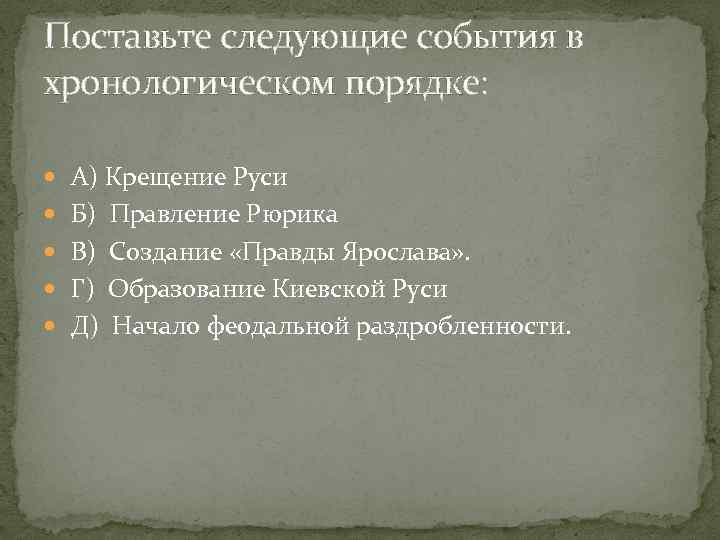 Поставьте следующие события в хронологическом порядке:

А) Крещение Руси
Б) Правление Рюрика
В) Создание «Правды Ярослава».
Г) Образование Киевской Руси
Д) Начало феодальной раздробленности.